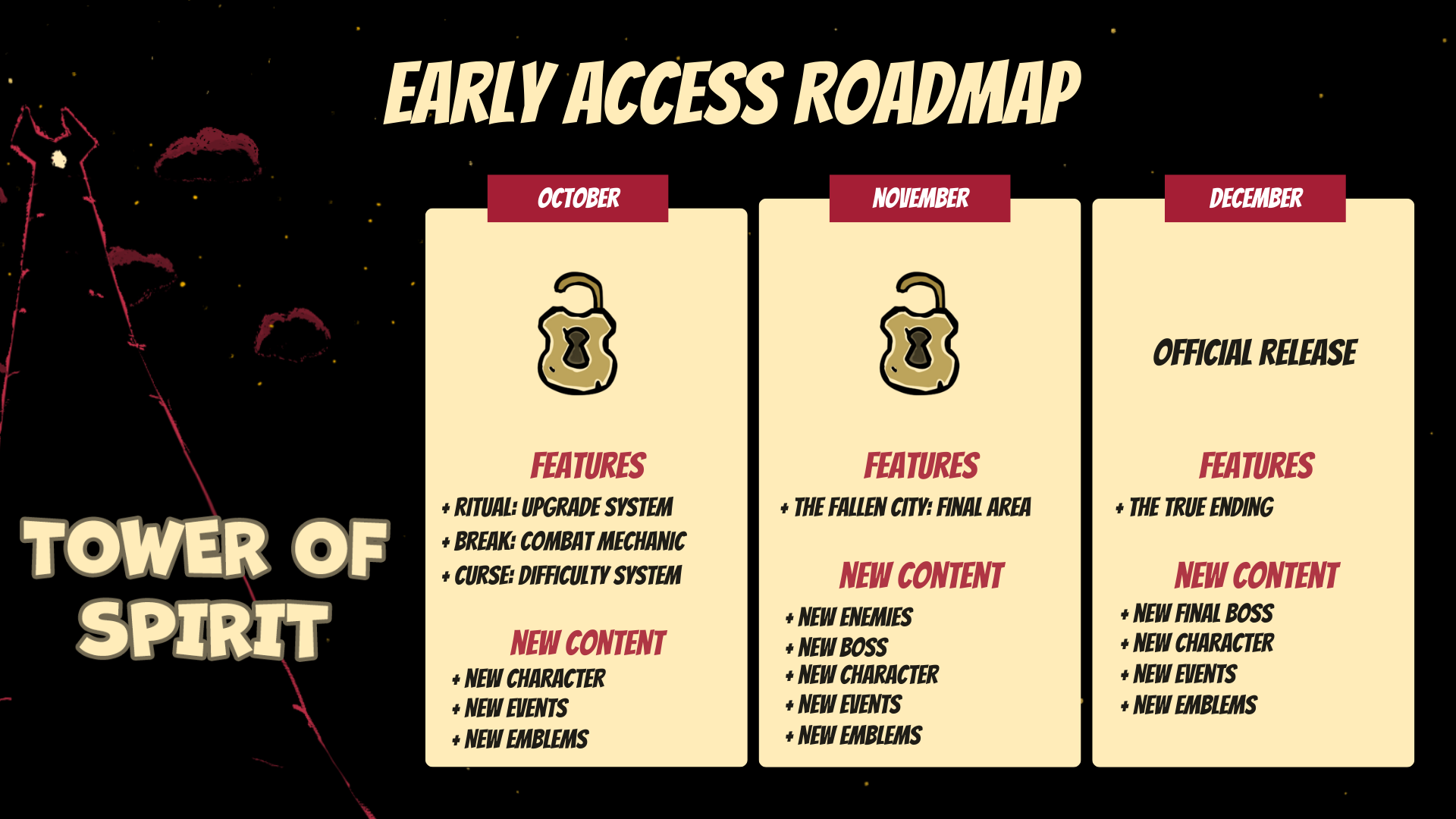 EARLY ACCESS ROADMAP

TOWER OF SPIRIT

OCTOBER

FEATURES

+ RITUAL: UPGRADE SYSTEM
+ BREAK: COMBAT MECHANIC
+ CURSE: DIFFICULTY SYSTEM

NEW CONTENT

+ NEW CHARACTER
+ NEW EVENTS
+ NEW EMBLEMS

NOVEMBER

FEATURES

+ THE FALLEN CITY: FINAL AREA

NEW CONTENT

+ NEW ENEMIES
+ NEW BOSS
+ NEW CHARACTER
+ NEW EVENTS
+ NEW EMBLEMS

DECEMBER

OFFICIAL RELEASE

FEATURES

+ THE TRUE ENDING

NEW CONTENT

+ NEW FINAL BOSS
+ NEW CHARACTER
+ NEW EVENTS
+ NEW EMBLEMS